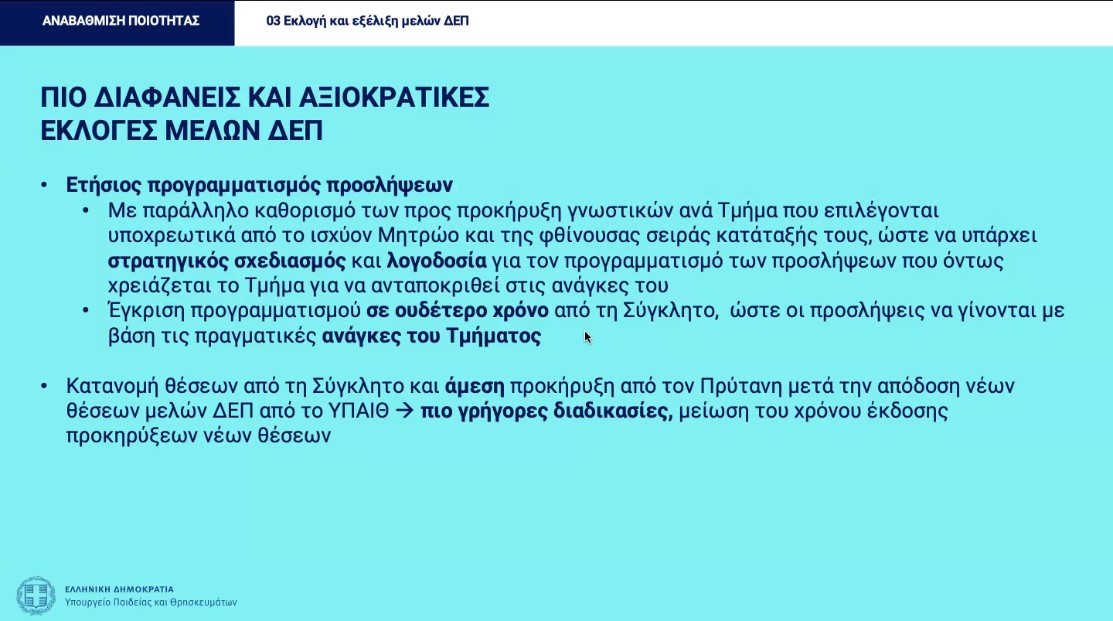 ΑΝΑΒΑΘΜΙΣΗ ΠΟΙΟΤΗΤΑΣ

03 Εκλογή και εξέλιξη μελών ΔΕΠ

ΠΙΟ ΔΙΑΦΑΝΕΙΣ ΚΑΙ ΑΞΙΟΚΡΑΤΙΚΕΣ ΕΚΛΟΓΕΣ ΜΕΛΩΝ ΔΕΠ

• Ετήσιος προγραμματισμός προσλήψεων
 • Με παράλληλο καθορισμό των προς προκήρυξη γνωστικών ανά Τμήμα που επιλέγονται υποχρεωτικά από το ισχύον Μητρώο και της φθίνουσας σειράς κατάταξής τους, ώστε να υπάρχει στρατηγικός σχεδιασμός και λογοδοσία για τον προγραμματισμό των προσλήψεων που όντως χρειάζεται το Τμήμα για να ανταποκριθεί στις ανάγκες του
 • Έγκριση προγραμματισμού σε ουδέτερο χρόνο από τη Σύγκλητο, ώστε οι προσλήψεις να γίνονται με βάση τις πραγματικές ανάγκες του Τμήματος

• Κατανομή θέσεων από τη Σύγκλητο και άμεση προκήρυξη από τον Πρύτανη μετά την απόδοση νέων θέσεων μελών ΔΕΠ από το ΥΠΑΙΘ → πιο γρήγορες διαδικασίες, μείωση του χρόνου έκδοσης προκηρύξεων νέων θέσεων

ΕΛΛΗΝΙΚΗ ΔΗΜΟΚΡΑΤΙΑ
Υπουργείο Παιδείας και Θρησκευμάτων